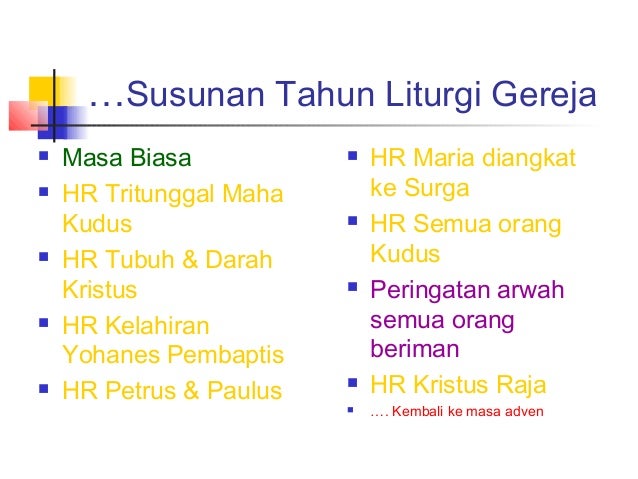 …Susunan Tahun Liturgi Gereja

- Masa Biasa
- HR Tritunggal Maha Kudus
- HR Tubuh & Darah Kristus
- HR Kelahiran Yohanes Pembaptis
- HR Petrus & Paulus

- HR Maria diangkat ke Surga
- HR Semua orang Kudus
- Peringatan arwah semua orang beriman
- HR Kristus Raja
- …. Kembali ke masa adven